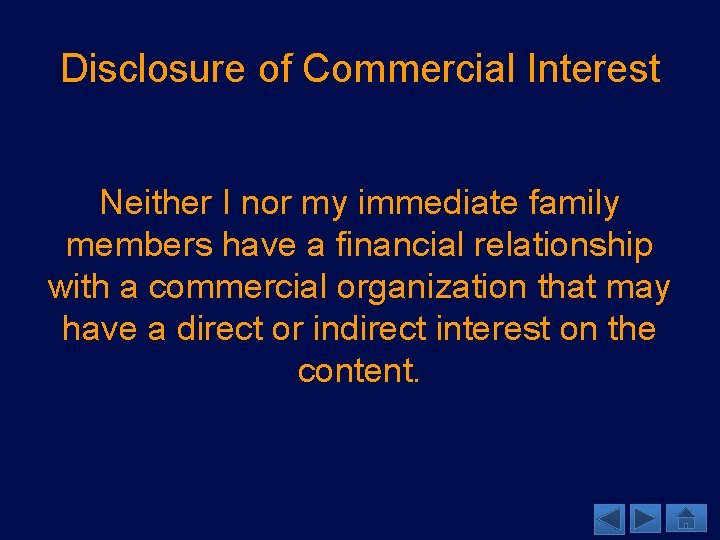 Disclosure of Commercial Interest

Neither I nor my immediate family members have a financial relationship with a commercial organization that may have a direct or indirect interest on the content.